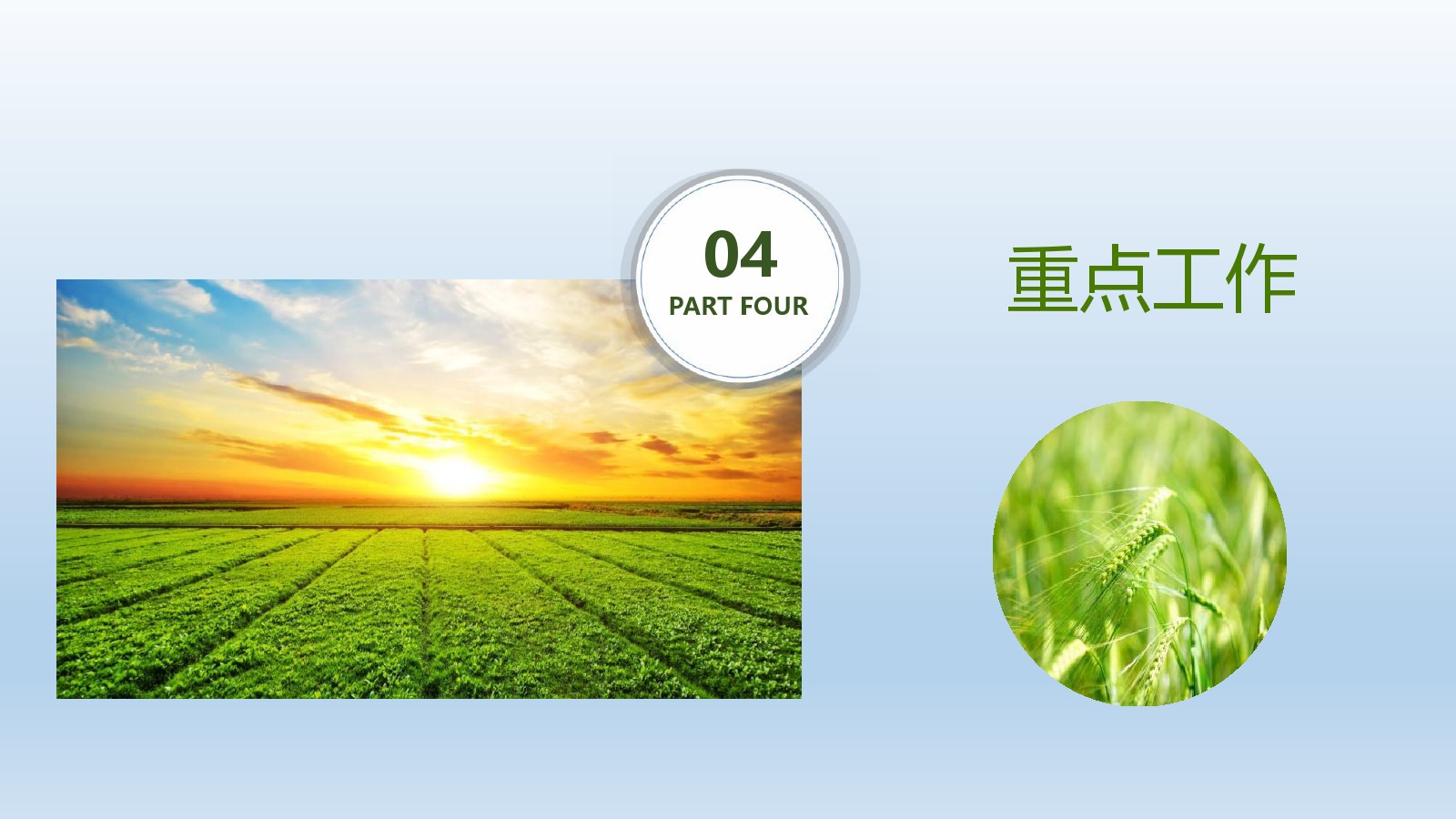 04
PART FOUR

重点工作